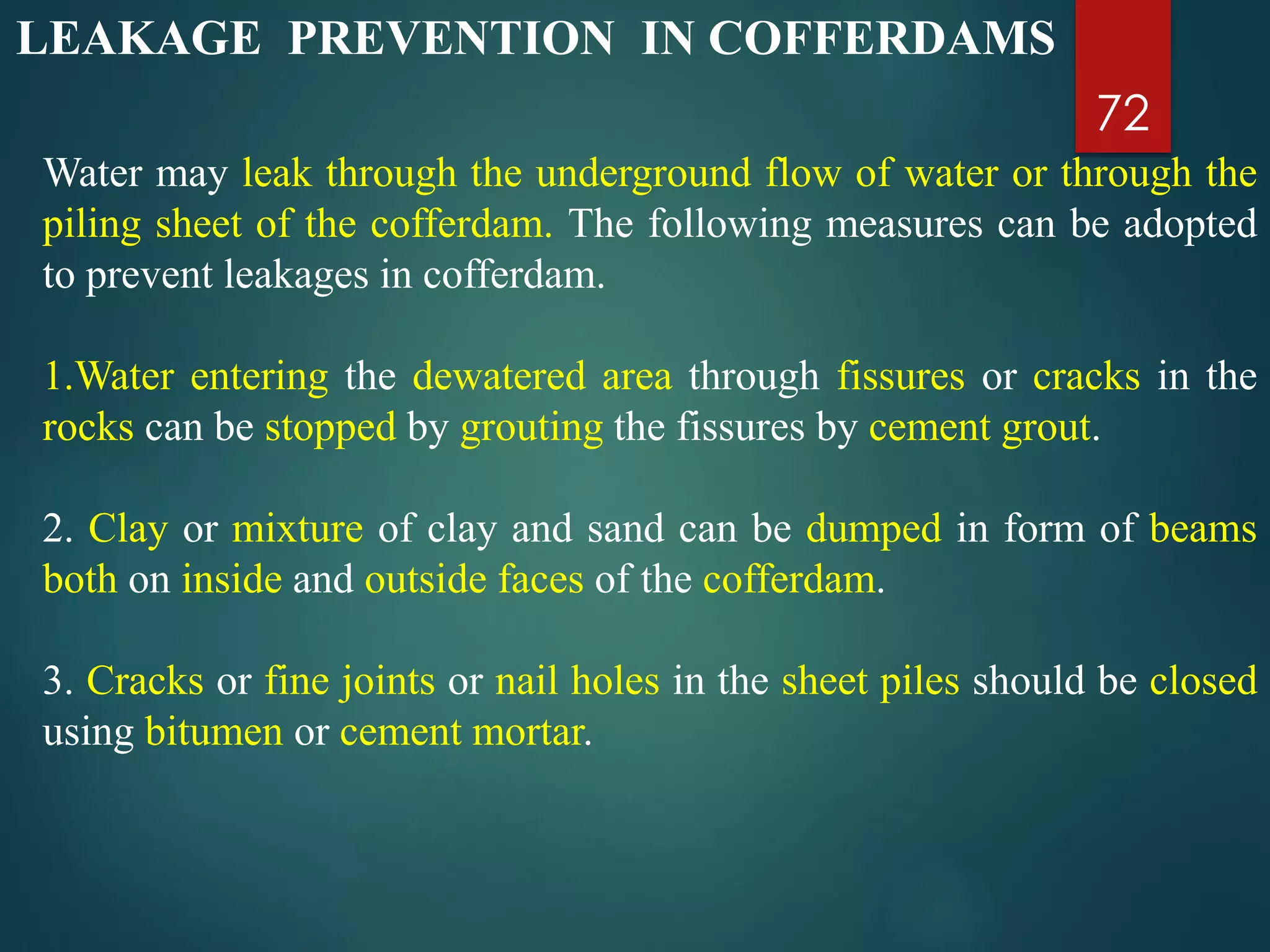 LEAKAGE PREVENTION IN COFFERDAMS

72

Water may leak through the underground flow of water or through the piling sheet of the cofferdam. The following measures can be adopted to prevent leakages in cofferdam.

1.Water entering the dewatered area through fissures or cracks in the rocks can be stopped by grouting the fissures by cement grout.

2. Clay or mixture of clay and sand can be dumped in form of beams both on inside and outside faces of the cofferdam.

3. Cracks or fine joints or nail holes in the sheet piles should be closed using bitumen or cement mortar.